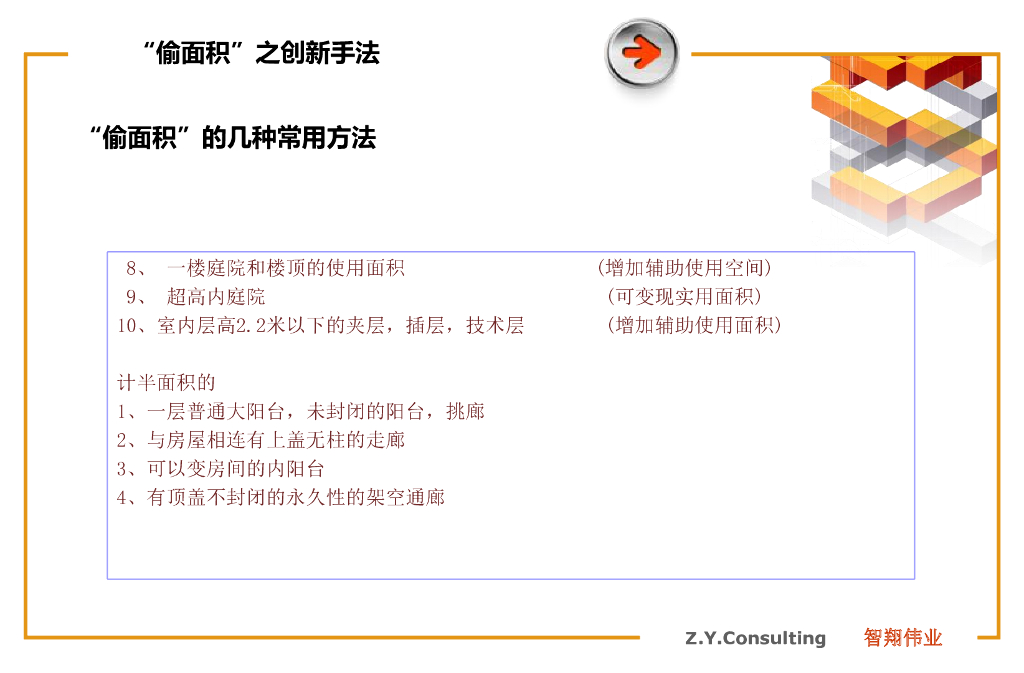 “偷面积”之创新手法

“偷面积”的几种常用方法

8、 一楼庭院和楼顶的使用面积 (增加辅助使用空间)
9、 超高内庭院 (可变现实用面积)
10、室内层高2.2米以下的夹层，插层，技术层 (增加辅助使用面积)

计半面积的
1、一层普通大阳台，未封闭的阳台，挑廊
2、与房屋相连有上盖无柱的走廊
3、可以变房间的内阳台
4、有顶盖不封闭的永久性的架空通廊

Z.Y.Consulting 智翔伟业